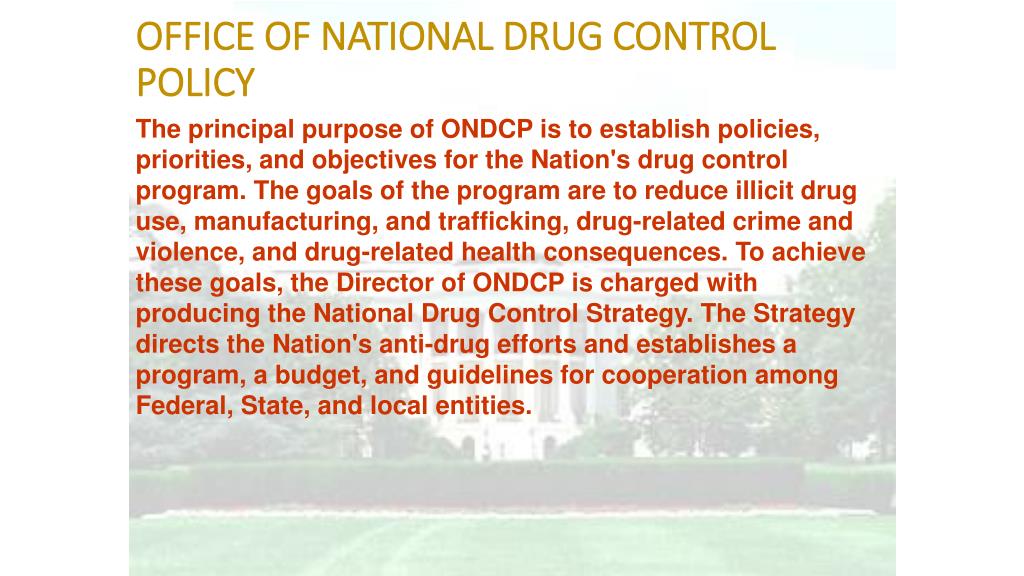 OFFICE OF NATIONAL DRUG CONTROL POLICY

The principal purpose of ONDCP is to establish policies, priorities, and objectives for the Nation's drug control program. The goals of the program are to reduce illicit drug use, manufacturing, and trafficking, drug-related crime and violence, and drug-related health consequences. To achieve these goals, the Director of ONDCP is charged with producing the National Drug Control Strategy. The Strategy directs the Nation's anti-drug efforts and establishes a program, a budget, and guidelines for cooperation among Federal, State, and local entities.